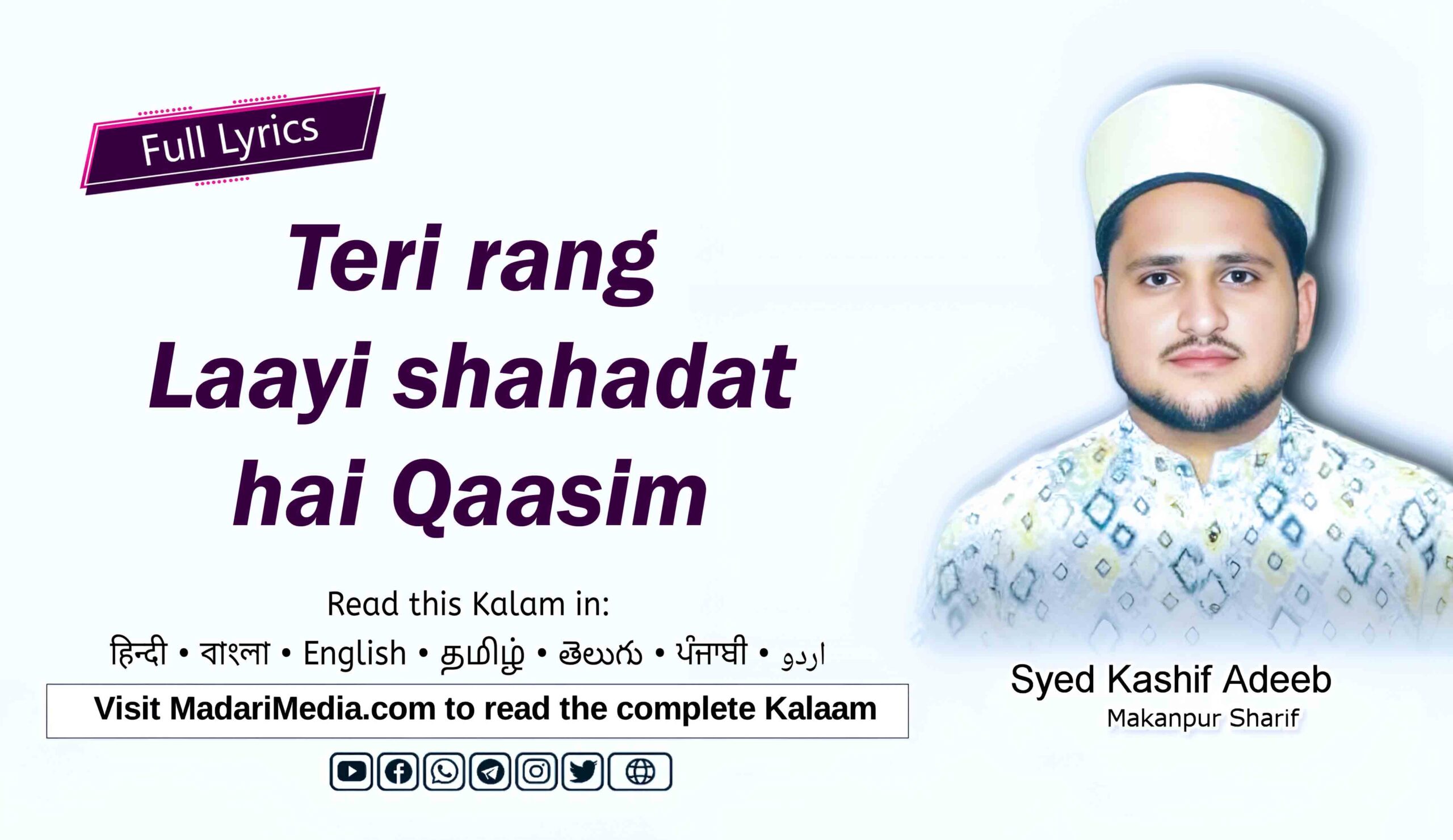 Full Lyrics

Teri rang Laayi shahadat hai Qaasim

Read this Kalam in:
हिन्दी • বাংলা • English • தமிழ் • తెలుగు • ਪੰਜਾਬੀ • اردو

Visit MadariMedia.com to read the complete Kalaam

Syed Kashif Adeeb
Makanpur Sharif